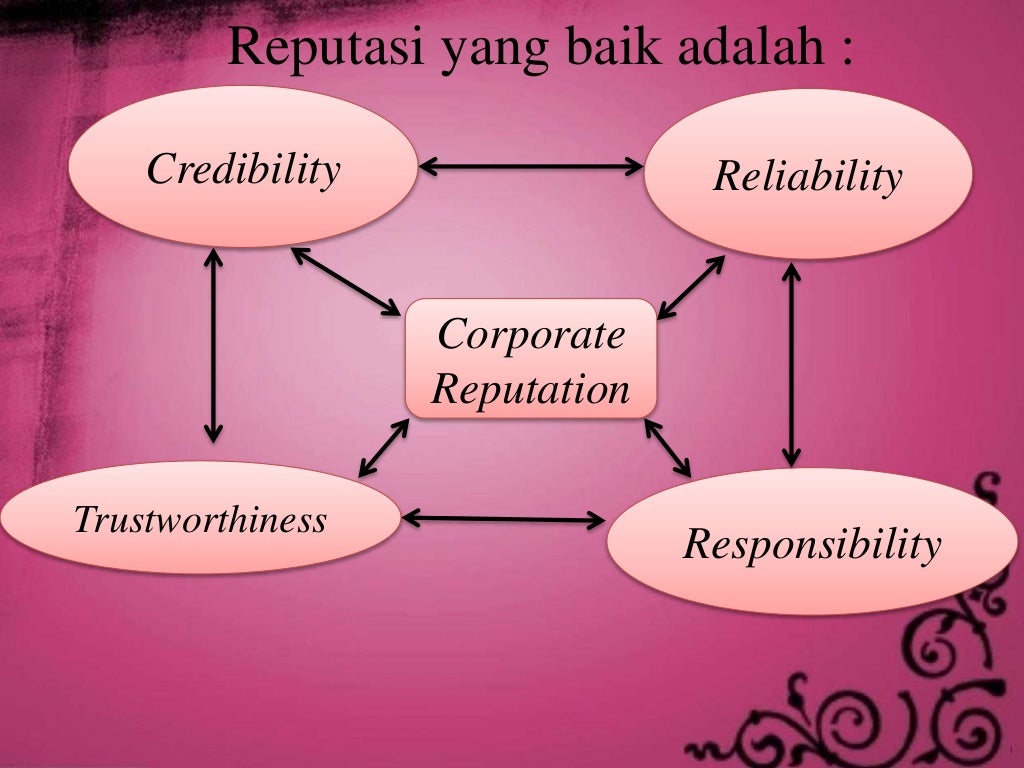 Reputasi yang baik adalah :

Credibility

Reliability

Corporate Reputation

Trustworthiness

Responsibility